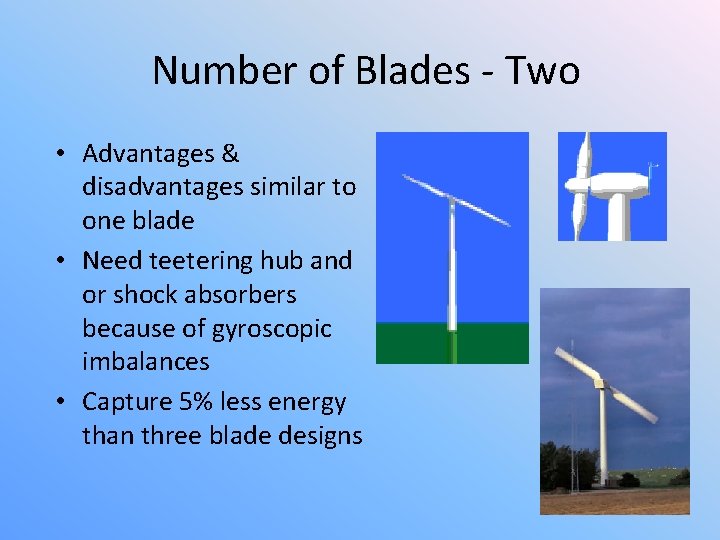 Number of Blades - Two

• Advantages & disadvantages similar to one blade
• Need teetering hub and or shock absorbers because of gyroscopic imbalances
• Capture 5% less energy than three blade designs